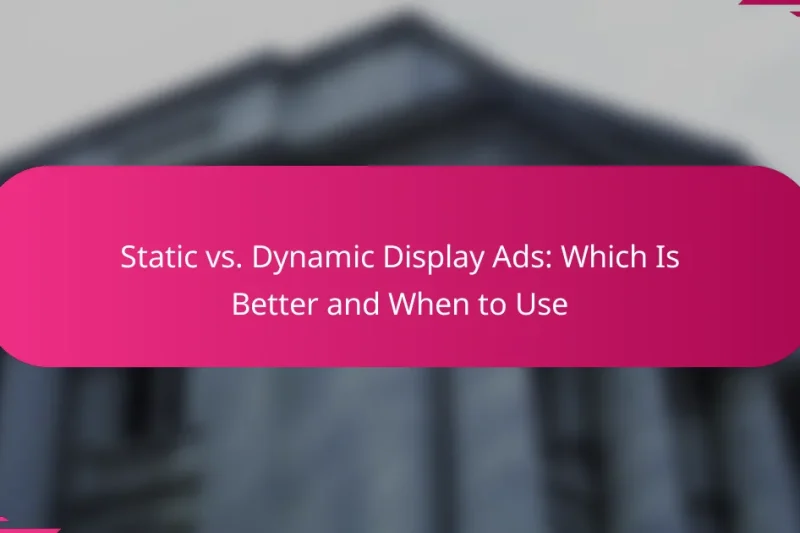 Static vs. Dynamic Display Ads: Which Is Better and When to Use